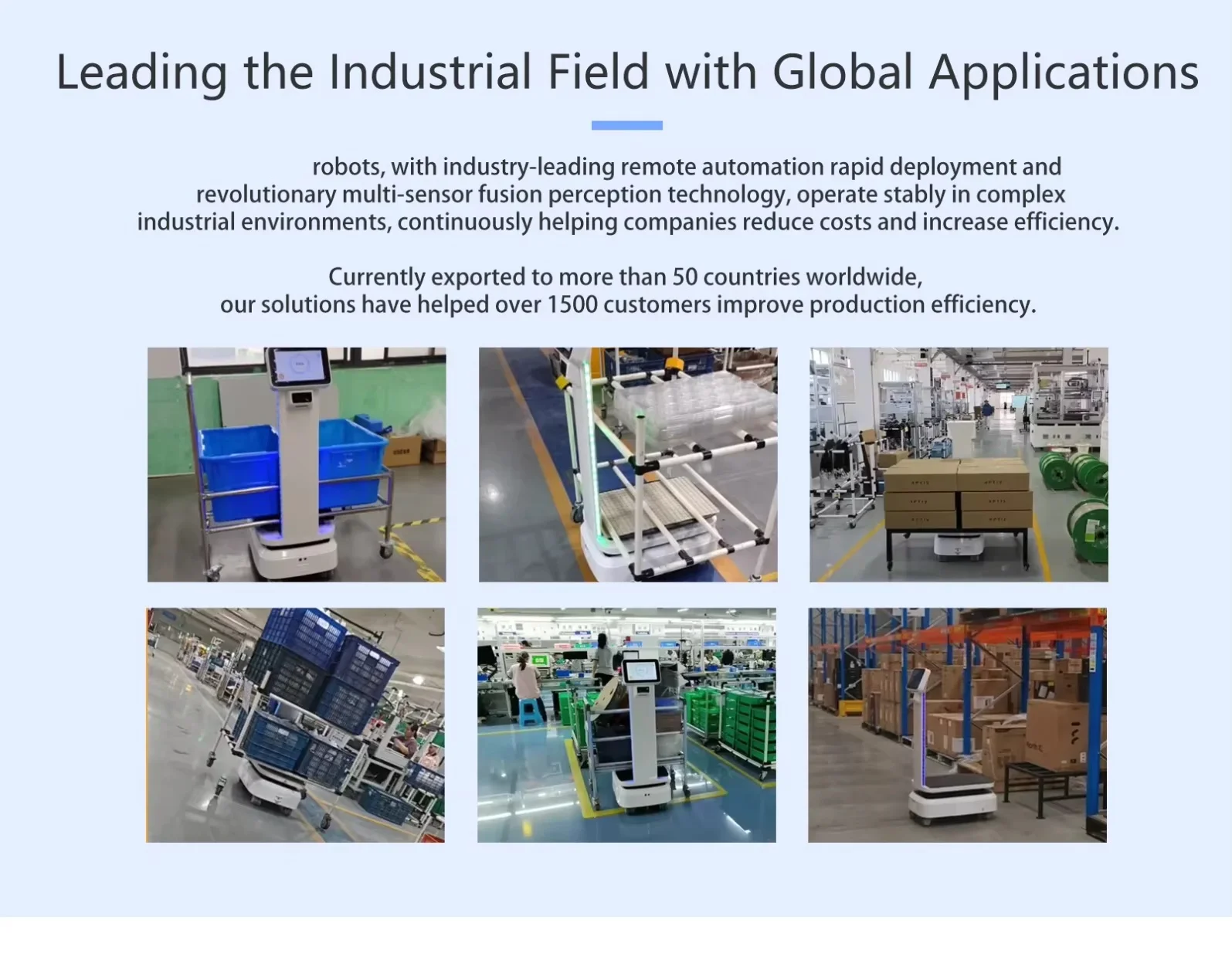 Leading the Industrial Field with Global Applications

robots, with industry-leading remote automation rapid deployment and revolutionary multi-sensor fusion perception technology, operate stably in complex industrial environments, continuously helping companies reduce costs and increase efficiency.

Currently exported to more than 50 countries worldwide, our solutions have helped over 1500 customers improve production efficiency.